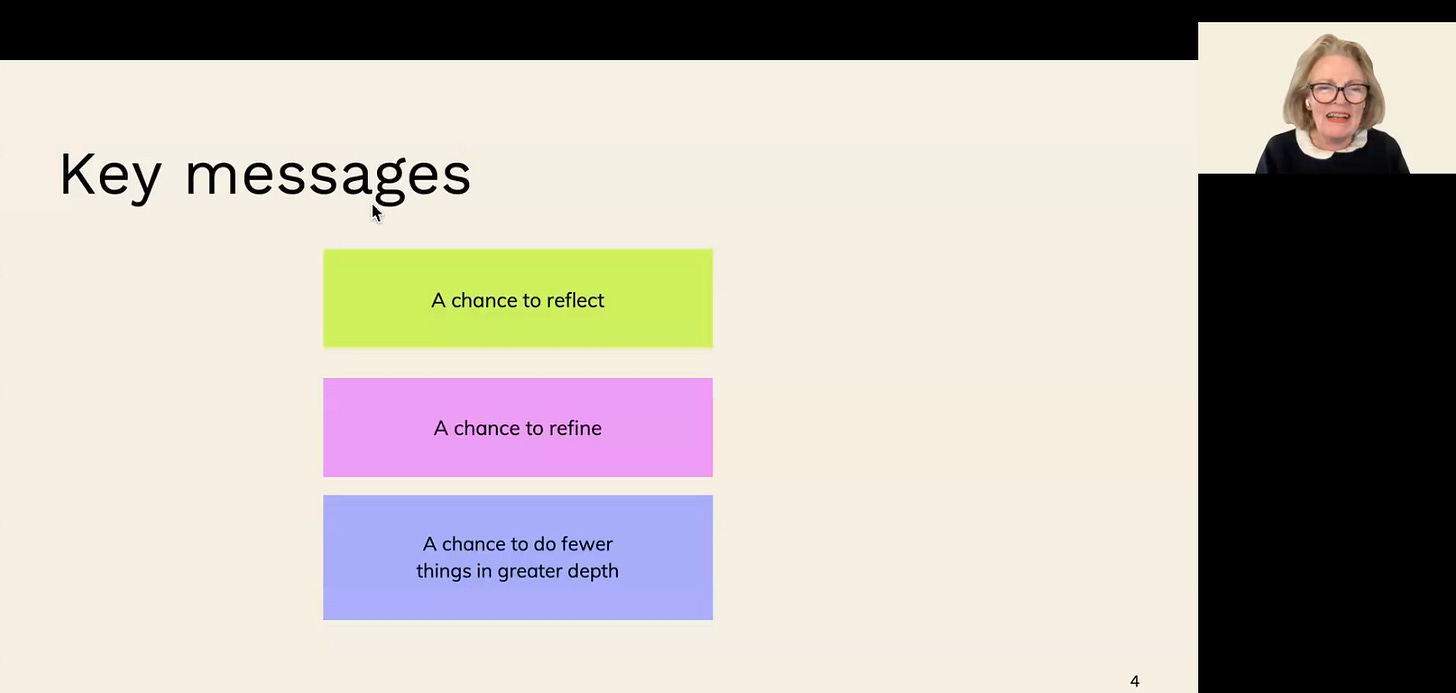 Key messages

A chance to reflect

A chance to refine

A chance to do fewer things in greater depth

4